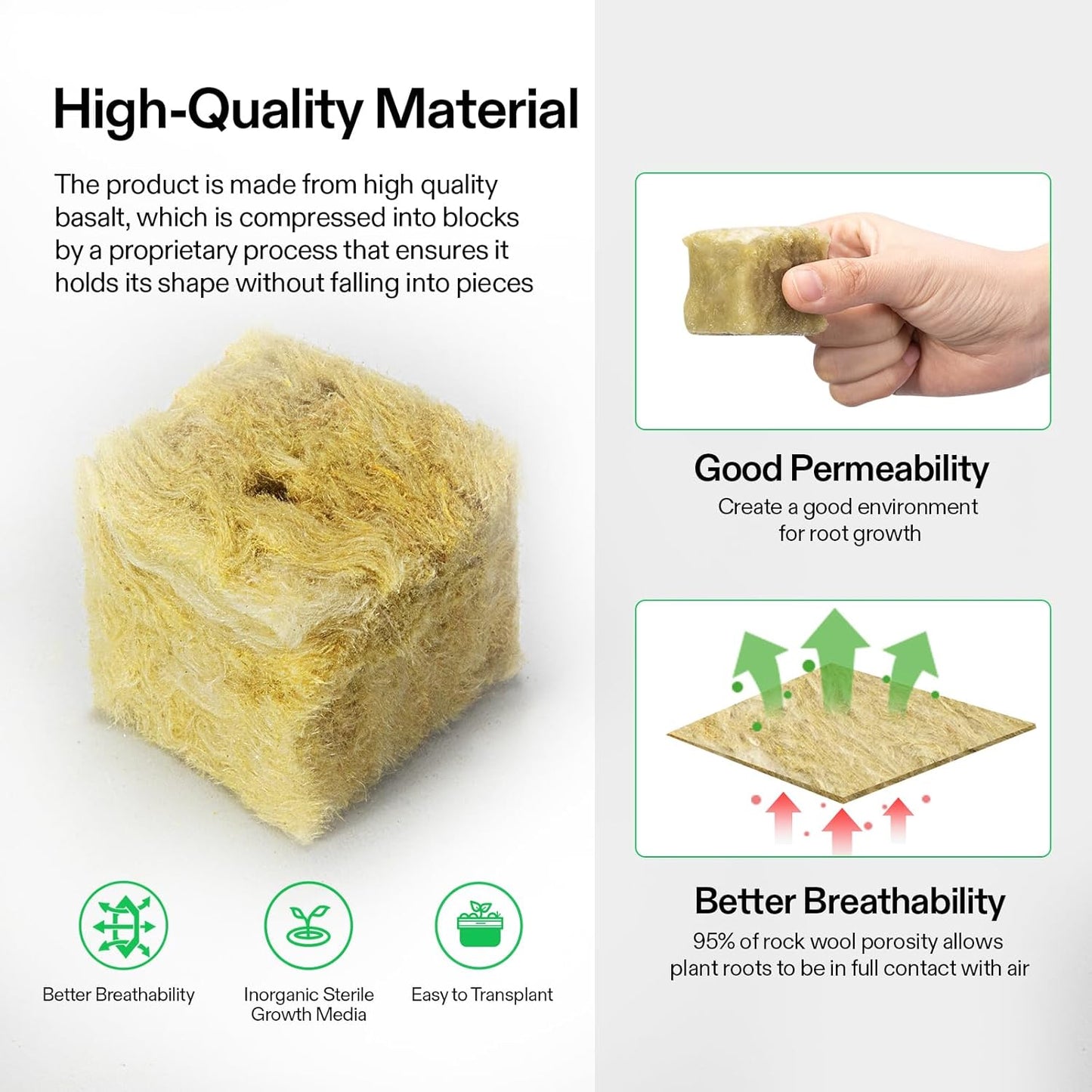 High-Quality Material

The product is made from high quality basalt, which is compressed into blocks by a proprietary process that ensures it holds its shape without falling into pieces

Better Breathability

Inorganic Sterile Growth Media

Easy to Transplant

Good Permeability

Create a good environment for root growth

Better Breathability

95% of rock wool porosity allows plant roots to be in full contact with air